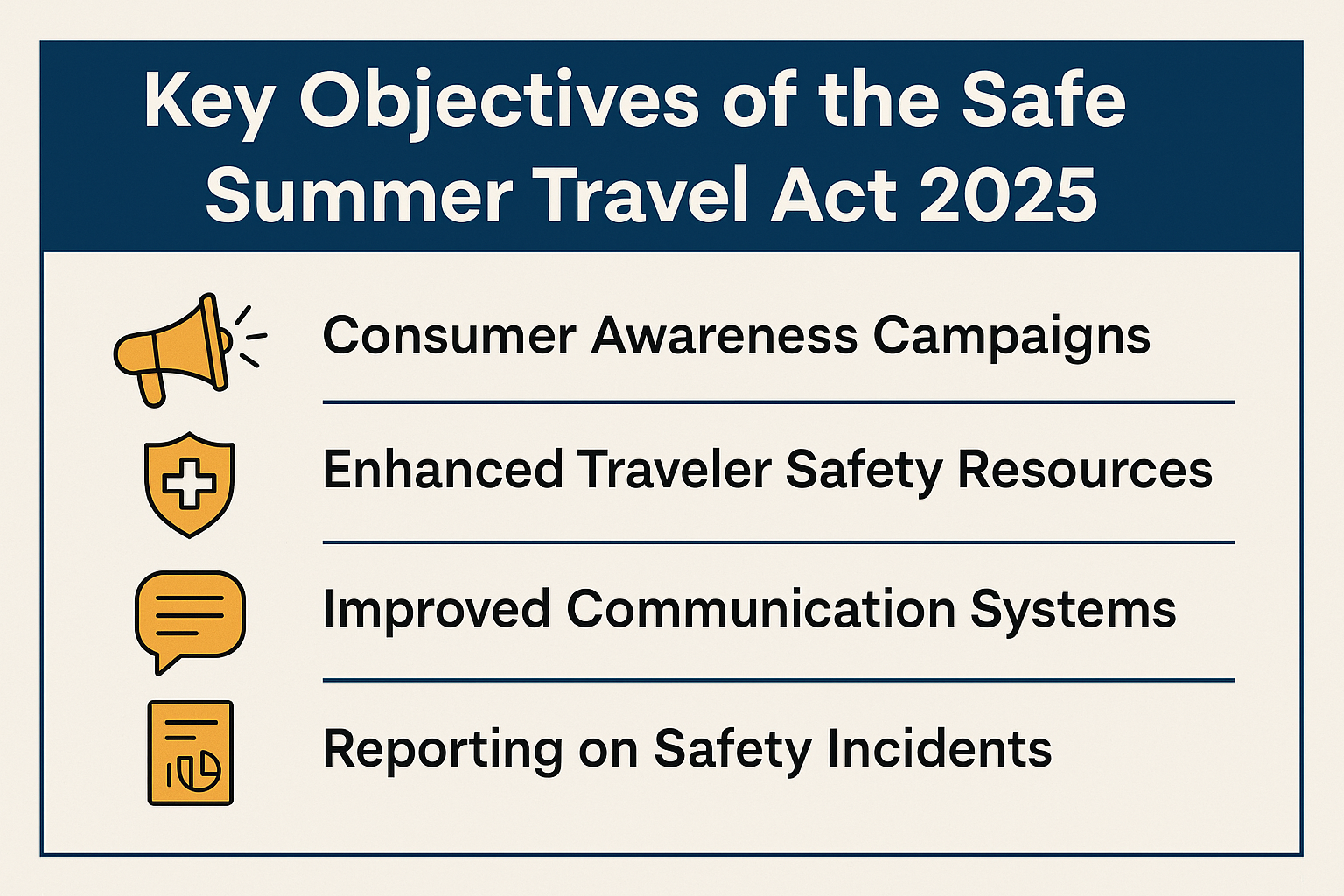 Key Objectives of the Safe Summer Travel Act 2025

Consumer Awareness Campaigns

Enhanced Traveler Safety Resources

Improved Communication Systems

Reporting on Safety Incidents